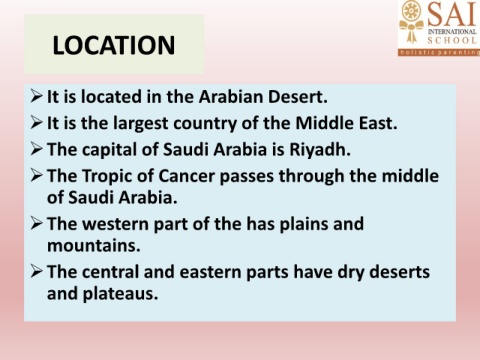 SAI
INTERNATIONAL
SCHOOL
holistic parenting

LOCATION

➢ It is located in the Arabian Desert.
➢ It is the largest country of the Middle East.
➢ The capital of Saudi Arabia is Riyadh.
➢ The Tropic of Cancer passes through the middle of Saudi Arabia.
➢ The western part of the has plains and mountains.
➢ The central and eastern parts have dry deserts and plateaus.